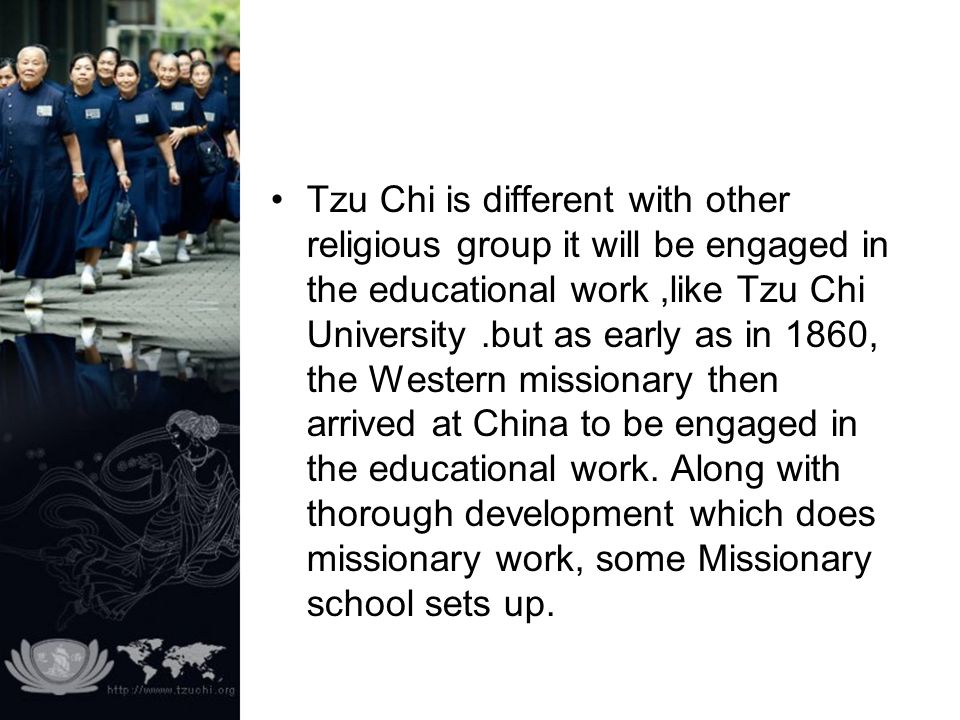 • Tzu Chi is different with other religious group it will be engaged in the educational work ,like Tzu Chi University .but as early as in 1860, the Western missionary then arrived at China to be engaged in the educational work. Along with thorough development which does missionary work, some Missionary school sets up.

http://www.tzuchi.org